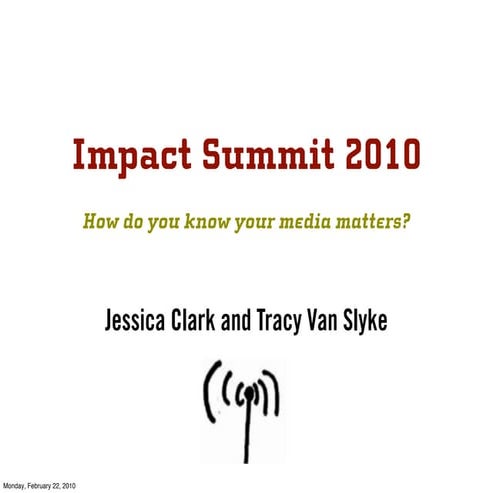 Impact Summit 2010

How do you know your media matters?

Jessica Clark and Tracy Van Slyke

Monday, February 22, 2010